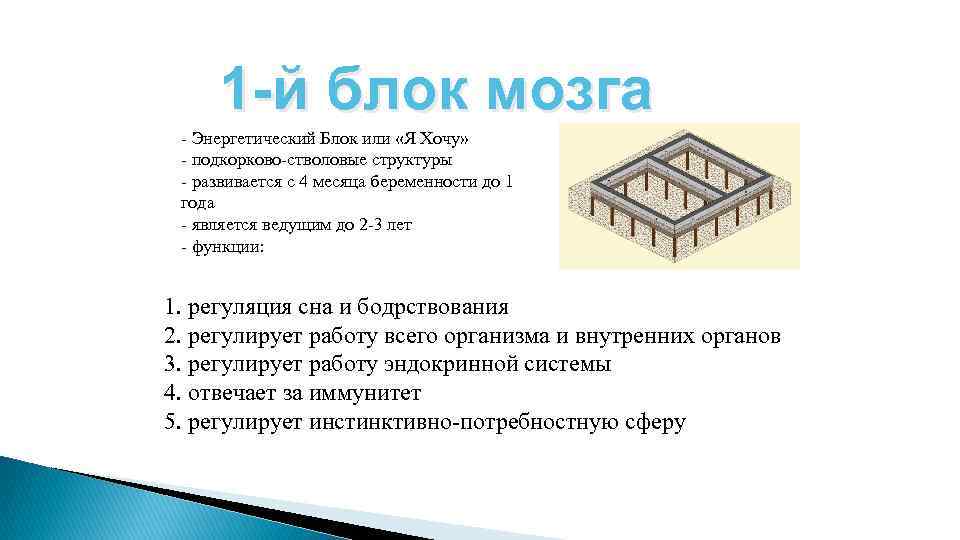 1-й блок мозга

- Энергетический Блок или «Я Хочу»
- подкорково-стволовые структуры
- развивается с 4 месяца беременности до 1 года
- является ведущим до 2-3 лет
- функции:

1. регуляция сна и бодрствования
2. регулирует работу всего организма и внутренних органов
3. регулирует работу эндокринной системы
4. отвечает за иммунитет
5. регулирует инстинктивно-потребностную сферу